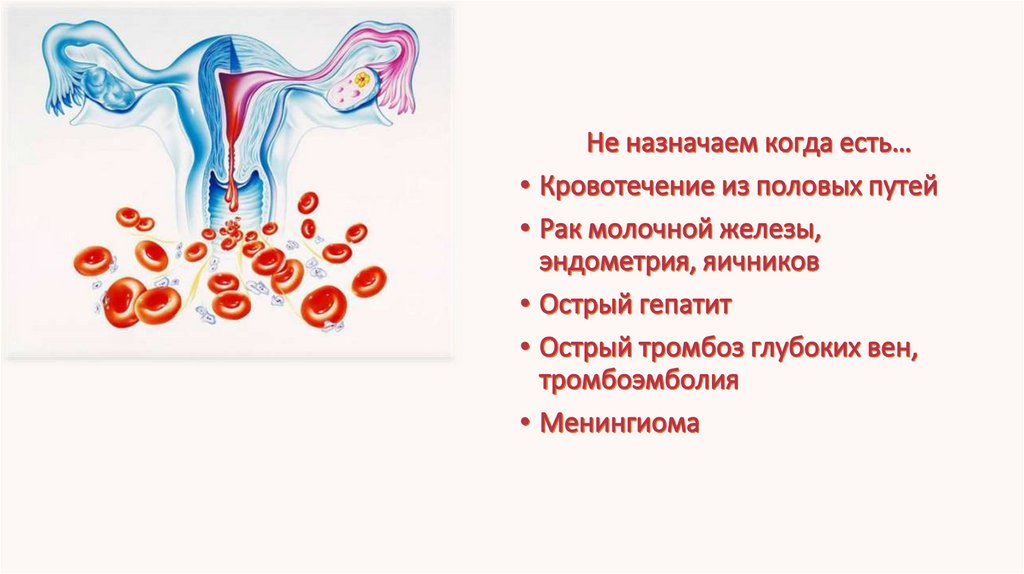 Не назначаем когда есть…

• Кровотечение из половых путей

• Рак молочной железы, эндометрия, яичников

• Острый гепатит

• Острый тромбоз глубоких вен, тромбоэмболия

• Менингиома